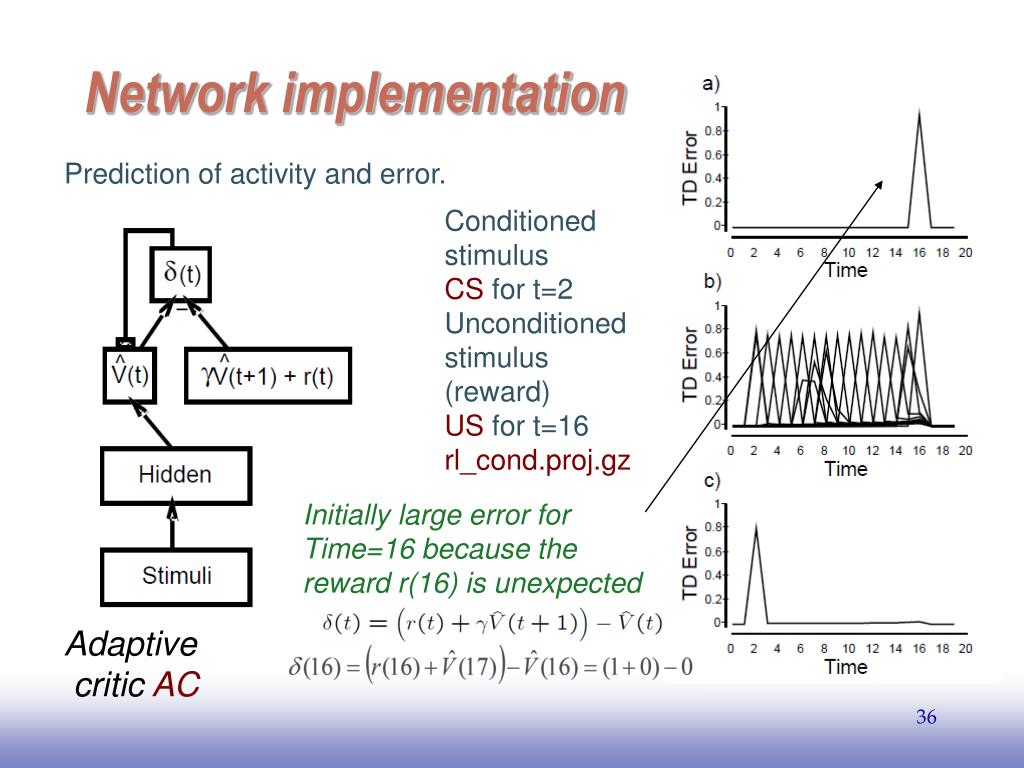 Network implementation

Prediction of activity and error.

$\delta(t)$

$\hat{V}(t)$

$\gamma\hat{V}(t+1) + r(t)$

Hidden

Stimuli

Adaptive critic AC

Conditioned stimulus
CS for t=2
Unconditioned stimulus (reward)
US for t=16
rl_cond.proj.gz

Initially large error for Time=16 because the reward r(16) is unexpected

$\delta(t) = \left(r(t) + \gamma\hat{V}(t+1)\right) - \hat{V}(t)$

$\delta(16) = \left(r(16) + \hat{V}(17)\right) - \hat{V}(16) = (1+0) - 0$

a)
TD Error
1
0.8
0.6
0.4
0.2
0
0 2 4 6 8 10 12 14 16 18 20
Time

b)
TD Error
1
0.8
0.6
0.4
0.2
0
0 2 4 6 8 10 12 14 16 18 20
Time

c)
TD Error
1
0.8
0.6
0.4
0.2
0
0 2 4 6 8 10 12 14 16 18 20
Time

36